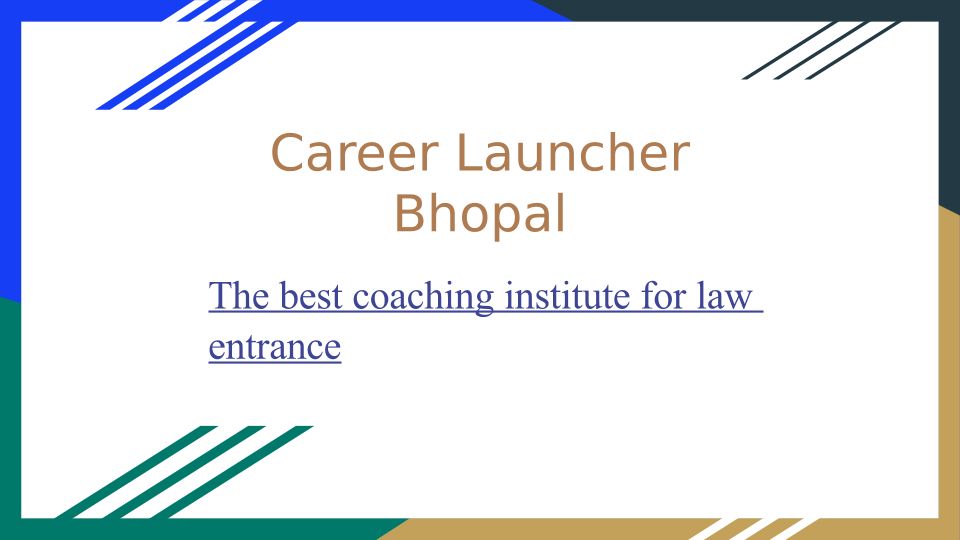 Career Launcher Bhopal

The best coaching institute for law entrance